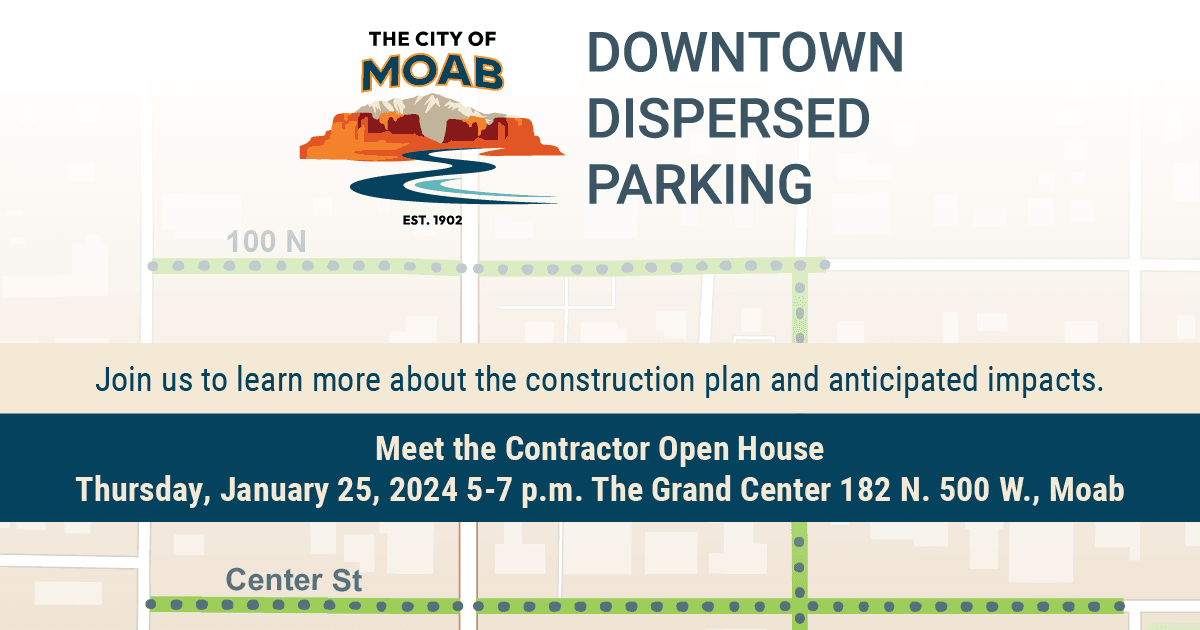 THE CITY OF
MOAB
EST. 1902

DOWNTOWN DISPERSED PARKING

100 N

Join us to learn more about the construction plan and anticipated impacts.

Meet the Contractor Open House
Thursday, January 25, 2024 5-7 p.m. The Grand Center 182 N. 500 W., Moab

Center St